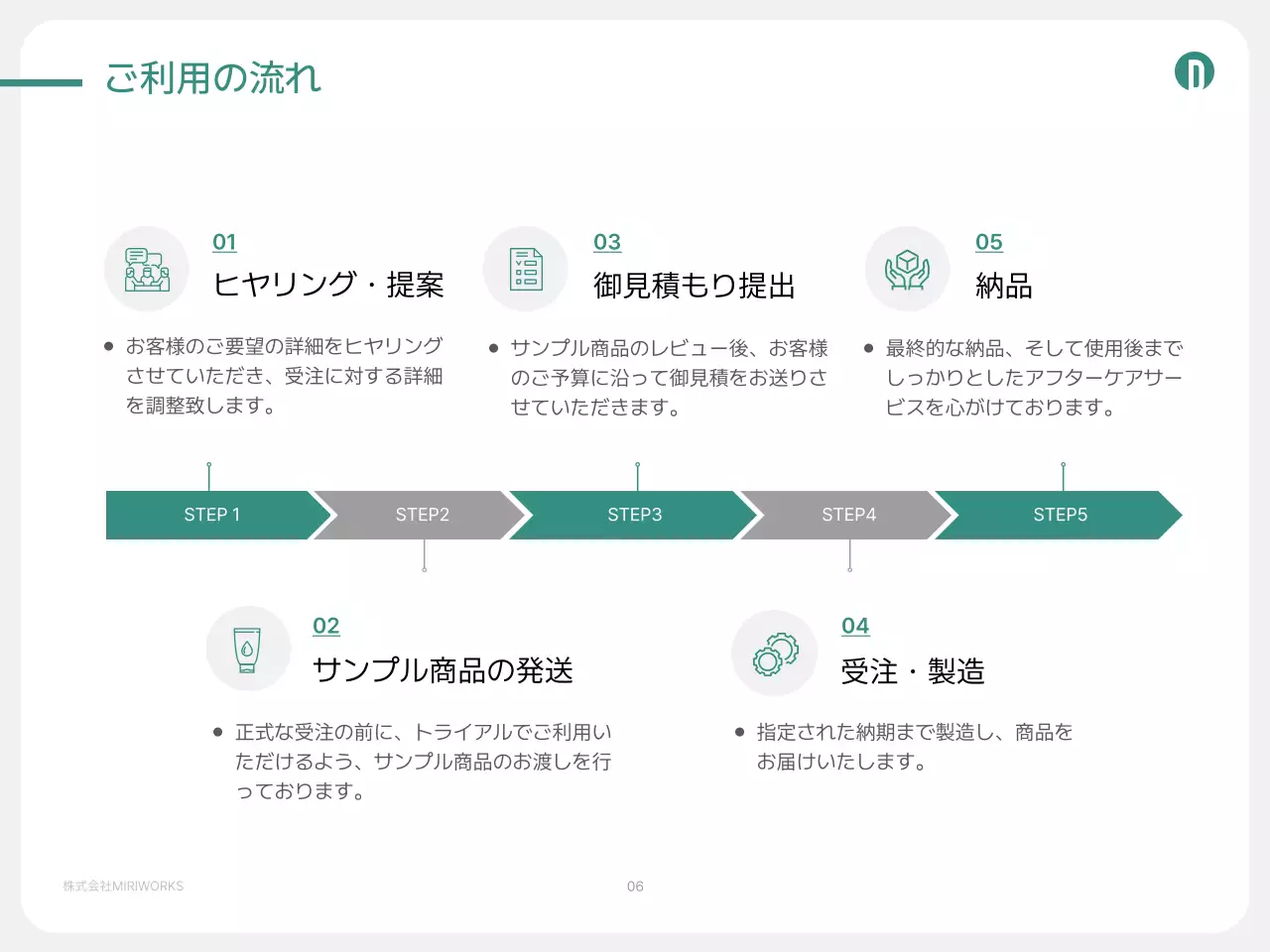 ご利用の流れ

01
ヒヤリング・提案

● お客様のご要望の詳細をヒヤリングさせていただき、受注に対する詳細を調整致します。

03
御見積もり提出

● サンプル商品のレビュー後、お客様のご予算に沿って御見積をお送りさせていただきます。

05
納品

● 最終的な納品、そして使用後までしっかりとしたアフターケアサービスを心がけております。

STEP 1
STEP2
STEP3
STEP4
STEP5

02
サンプル商品の発送

● 正式な受注の前に、トライアルでご利用いただけるよう、サンプル商品のお渡しを行っております。

04
受注・製造

● 指定された納期まで製造し、商品をお届けいたします。

株式会社MIRIWORKS

06